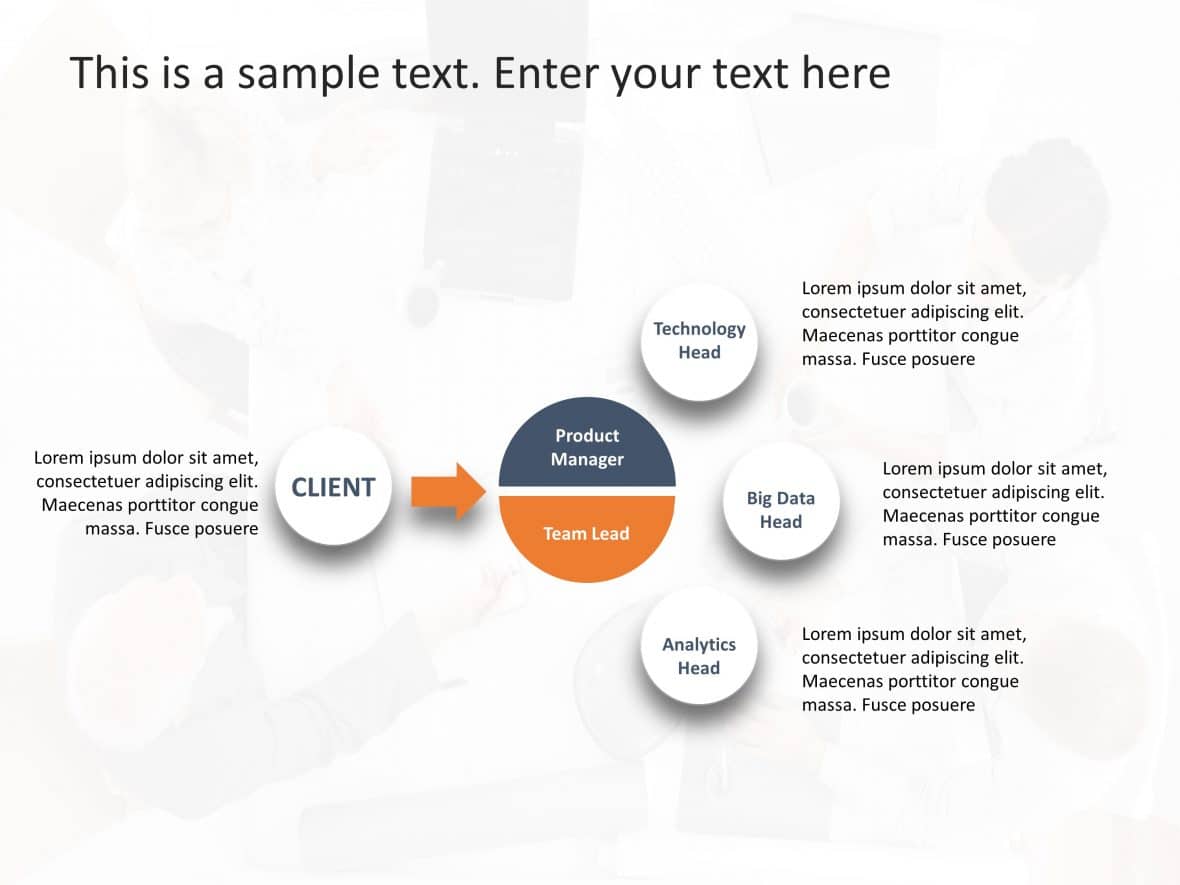 This is a sample text. Enter your text here

Lorem ipsum dolor sit amet, consectetuer adipiscing elit. Maecenas porttitor congue massa. Fusce posuere

CLIENT

Product Manager

Team Lead

Technology Head

Lorem ipsum dolor sit amet, consectetuer adipiscing elit. Maecenas porttitor congue massa. Fusce posuere

Big Data Head

Lorem ipsum dolor sit amet, consectetuer adipiscing elit. Maecenas porttitor congue massa. Fusce posuere

Analytics Head

Lorem ipsum dolor sit amet, consectetuer adipiscing elit. Maecenas porttitor congue massa. Fusce posuere